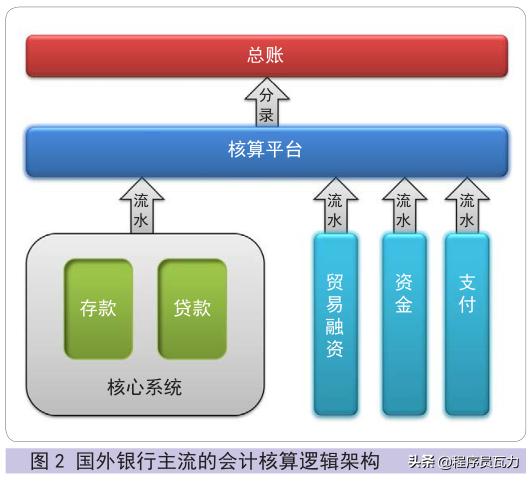 总账

分录

核算平台

流水

流水

流水

流水

存款

贷款

核心系统

贸易融资

资金

支付

图 2 国外银行主流的会计核算逻辑架构

头条 @程序员瓦力